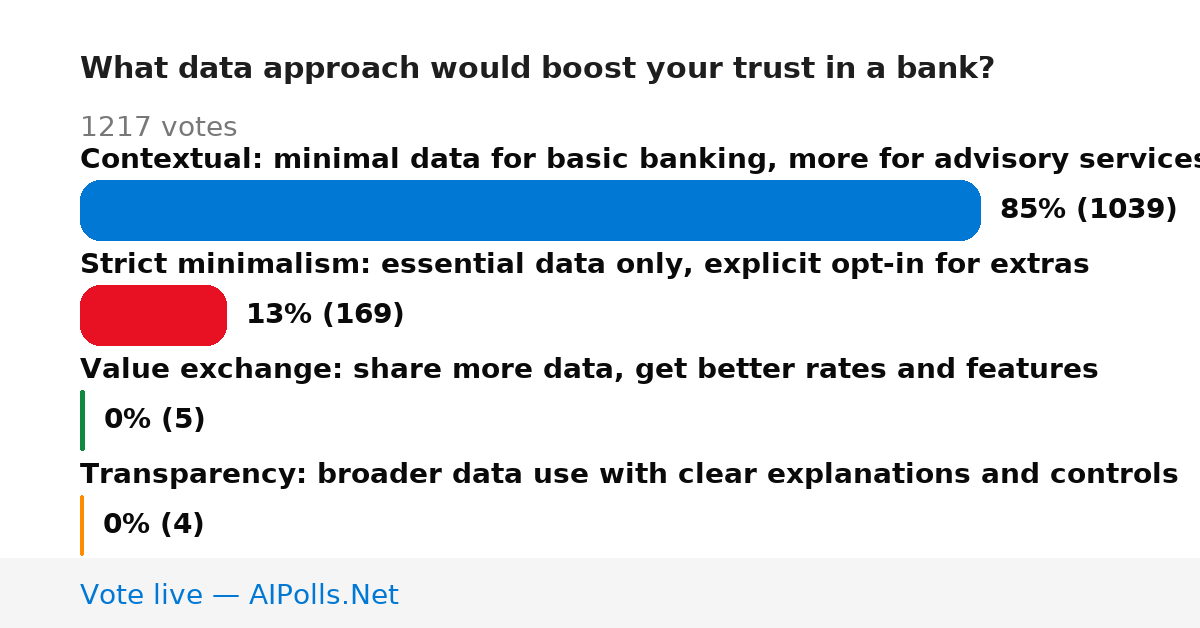 What data approach would boost your trust in a bank?

1217 votes

Contextual: minimal data for basic banking, more for advisory services

85% (1039)

Strict minimalism: essential data only, explicit opt-in for extras

13% (169)

Value exchange: share more data, get better rates and features

0% (5)

Transparency: broader data use with clear explanations and controls

0% (4)

Vote live — AIPolls.Net